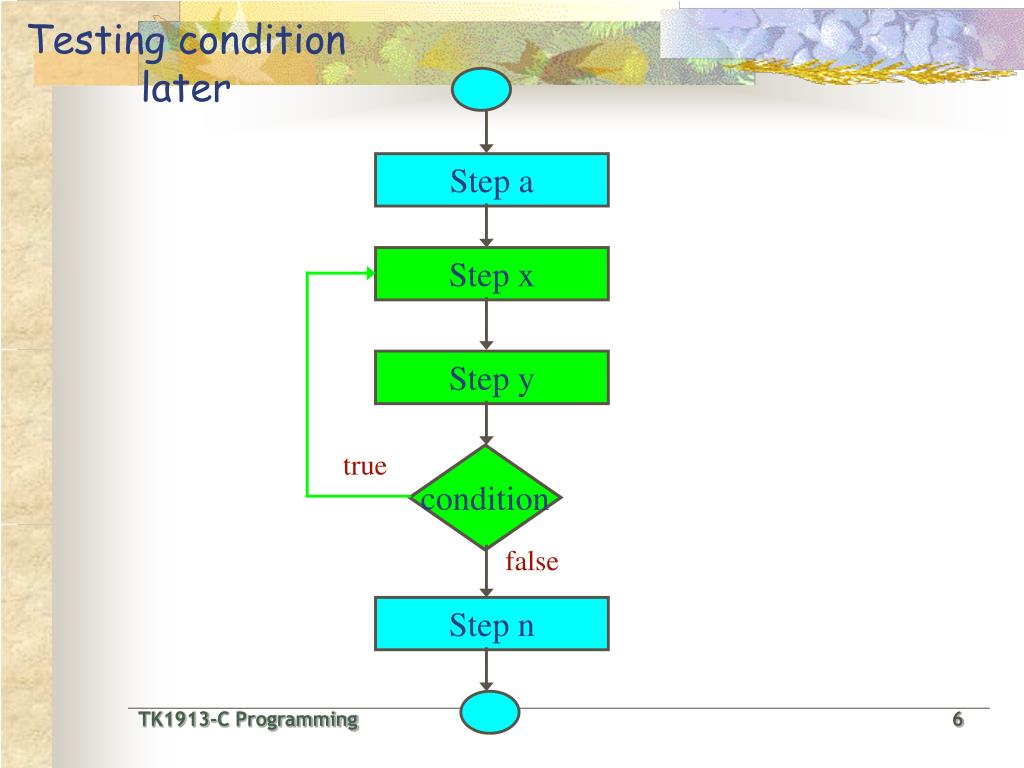 Testing condition later

Step a

Step x

Step y

true

condition

false

Step n

TK1913-C Programming

6